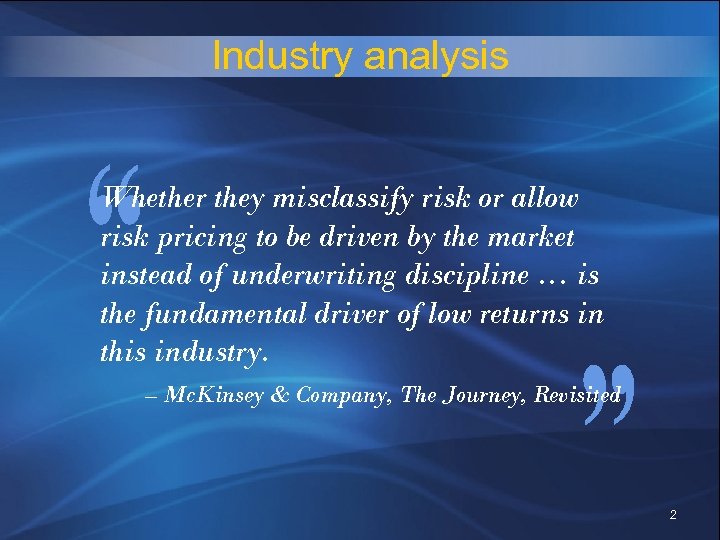 Industry analysis

“Whether they misclassify risk or allow risk pricing to be driven by the market instead of underwriting discipline … is the fundamental driver of low returns in this industry.

– McKinsey & Company, The Journey, Revisited”

2